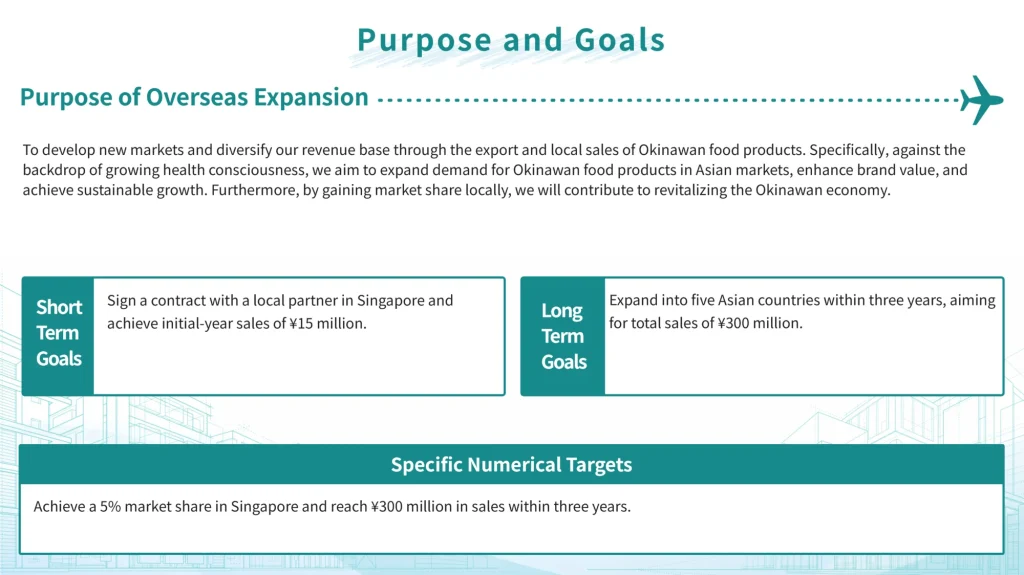 Purpose and Goals

Purpose of Overseas Expansion

To develop new markets and diversify our revenue base through the export and local sales of Okinawan food products. Specifically, against the backdrop of growing health consciousness, we aim to expand demand for Okinawan food products in Asian markets, enhance brand value, and achieve sustainable growth. Furthermore, by gaining market share locally, we will contribute to revitalizing the Okinawan economy.

Short Term Goals

Sign a contract with a local partner in Singapore and achieve initial-year sales of ¥15 million.

Long Term Goals

Expand into five Asian countries within three years, aiming for total sales of ¥300 million.

Specific Numerical Targets

Achieve a 5% market share in Singapore and reach ¥300 million in sales within three years.